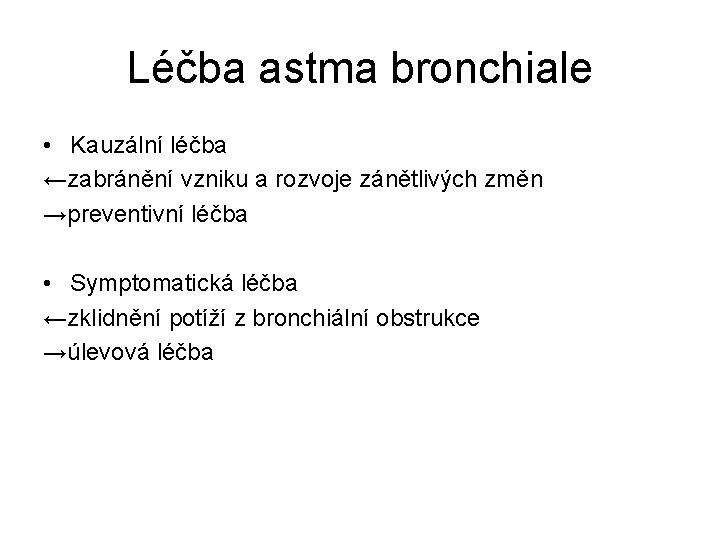 Léčba astma bronchiale

• Kauzální léčba
←zabránění vzniku a rozvoje zánětlivých změn
→preventivní léčba

• Symptomatická léčba
←zklidnění potíží z bronchiální obstrukce
→úlevová léčba